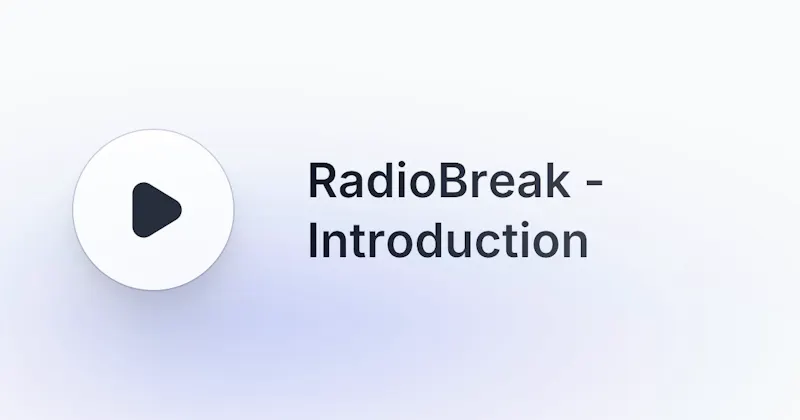 RadioBreak - Introduction